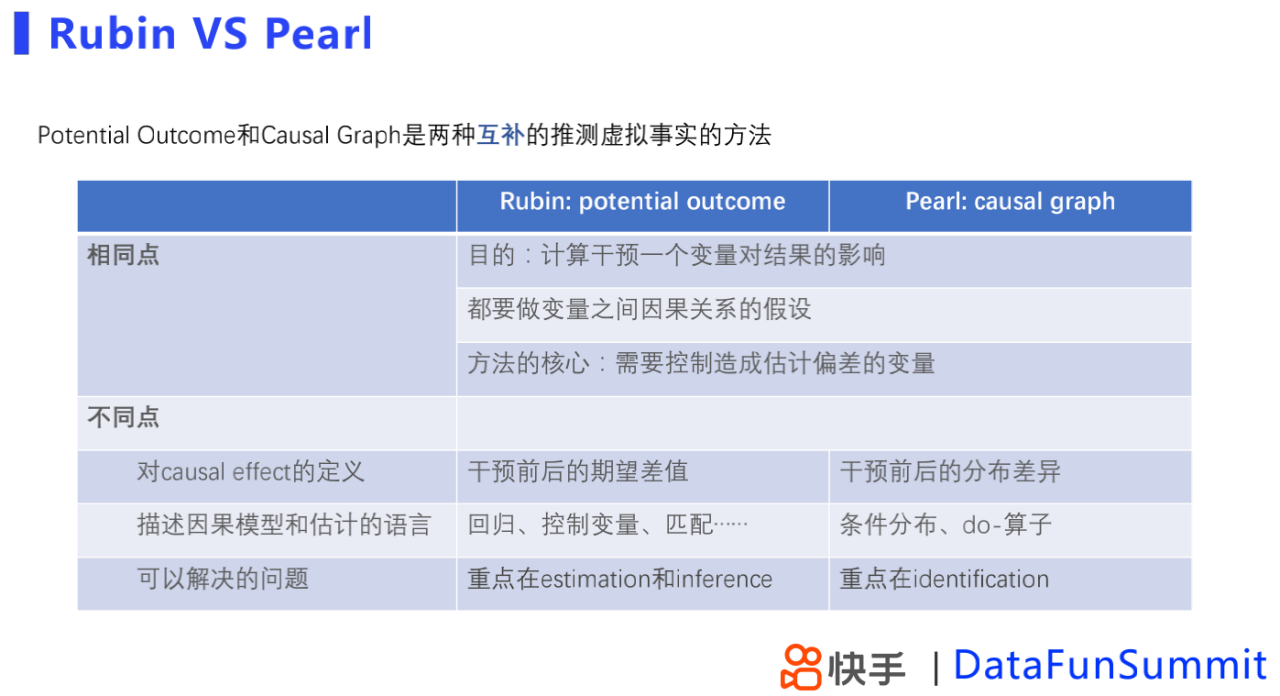 Rubin VS Pearl

Potential Outcome和Causal Graph是两种互补的推测虚拟事实的方法

| | Rubin: potential outcome | Pearl: causal graph |
|---|---|---|
| 相同点 | 目的：计算干预一个变量对结果的影响 | |
| | 都要做变量之间因果关系的假设 | |
| | 方法的核心：需要控制造成估计偏差的变量 | |
| 不同点 | | |
| 对causal effect的定义 | 干预前后的期望差值 | 干预前后的分布差异 |
| 描述因果模型和估计的语言 | 回归、控制变量、匹配…… | 条件分布、do-算子 |
| 可以解决的问题 | 重点在estimation和inference | 重点在identification |

快手 | DataFunSummit